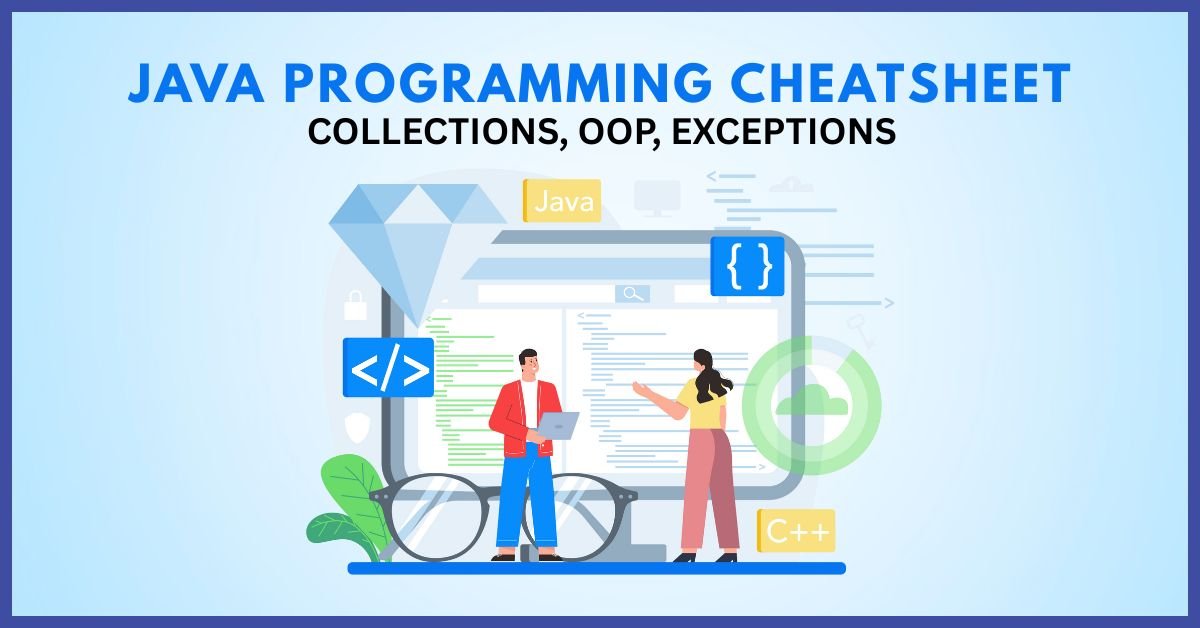 JAVA PROGRAMMING CHEATSHEET
COLLECTIONS, OOP, EXCEPTIONS

Java

{ }

</>

C++